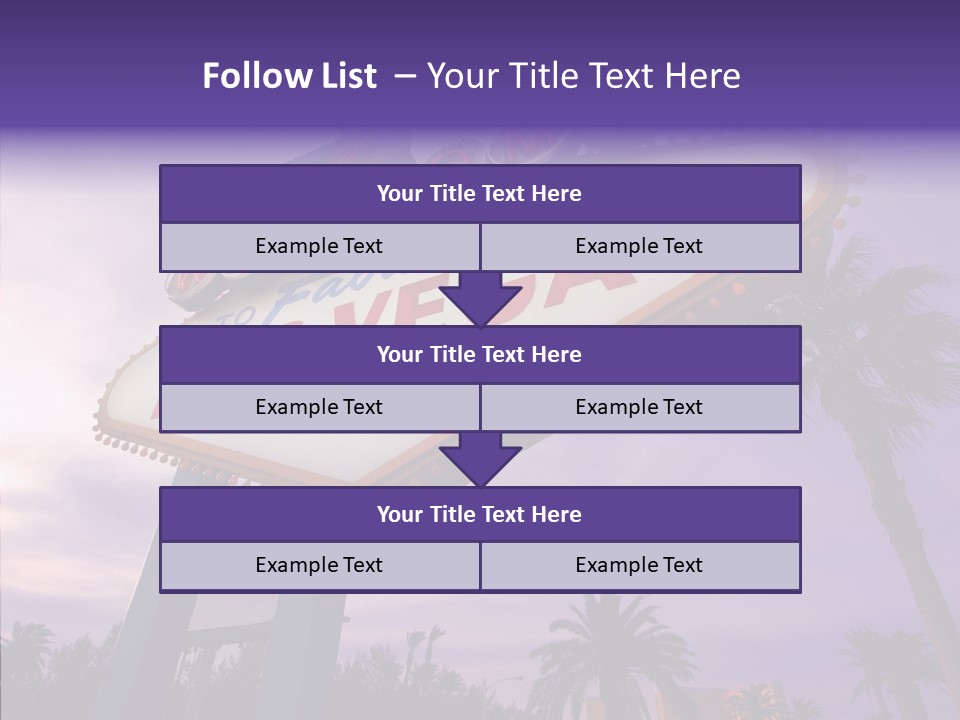 Follow List – Your Title Text Here

Your Title Text Here

Example Text

Example Text

Your Title Text Here

Example Text

Example Text

Your Title Text Here

Example Text

Example Text